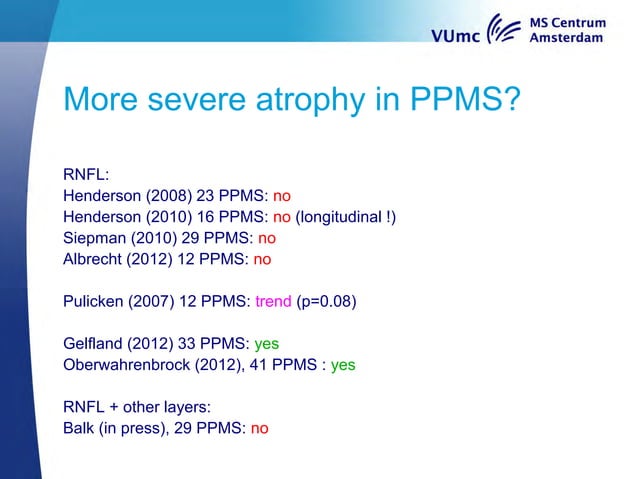 VUmc MS Centrum Amsterdam

More severe atrophy in PPMS?

RNFL:
Henderson (2008) 23 PPMS: no
Henderson (2010) 16 PPMS: no (longitudinal !)
Siepman (2010) 29 PPMS: no
Albrecht (2012) 12 PPMS: no

Pulicken (2007) 12 PPMS: trend (p=0.08)

Gelfland (2012) 33 PPMS: yes
Oberwahrenbrock (2012), 41 PPMS : yes

RNFL + other layers:
Balk (in press), 29 PPMS: no